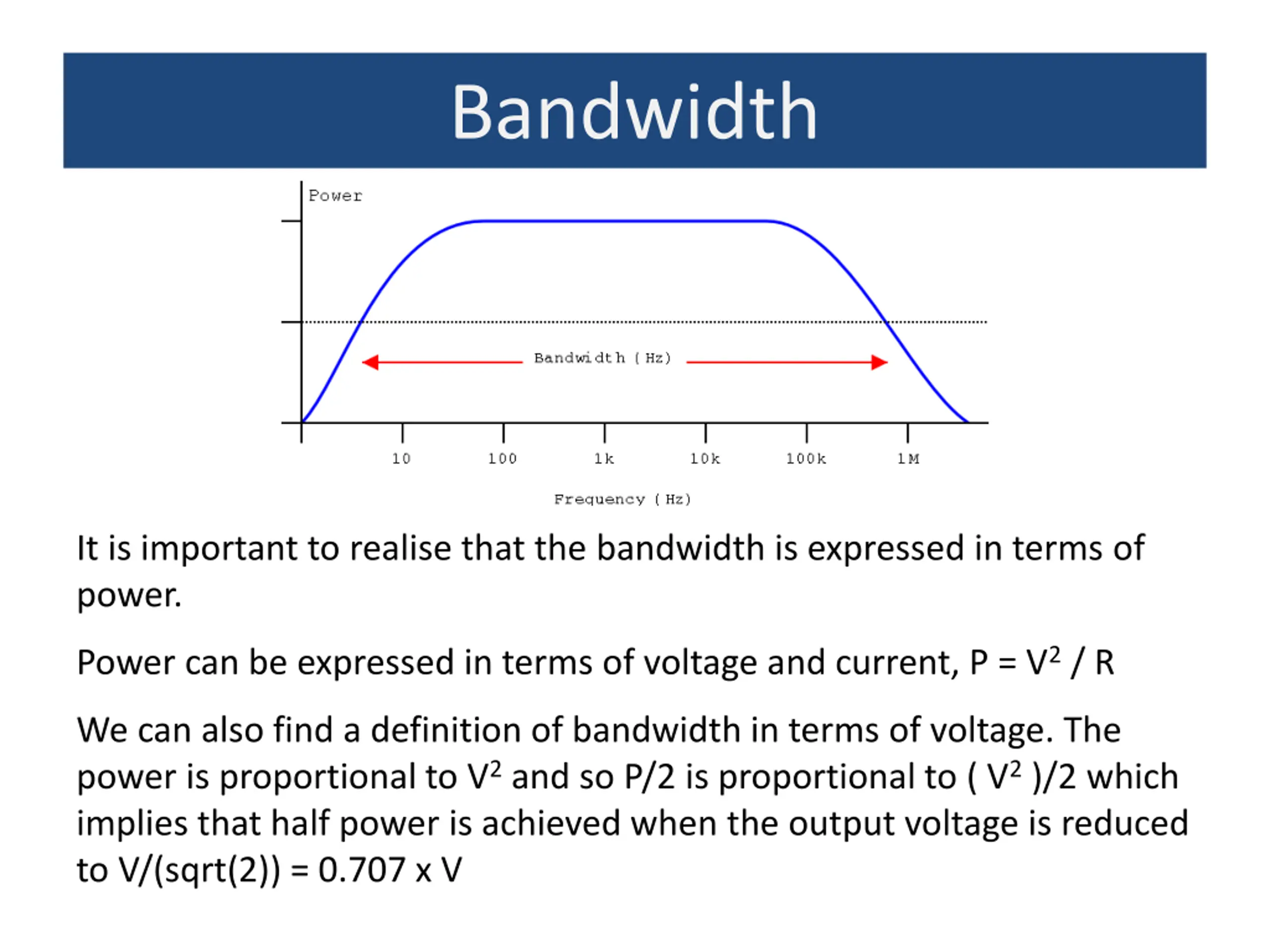 Bandwidth

Power

Bandwidth (Hz)

10
100
1k
10k
100k
1M

Frequency (Hz)

It is important to realise that the bandwidth is expressed in terms of power.

Power can be expressed in terms of voltage and current, P = $V^2$ / R

We can also find a definition of bandwidth in terms of voltage. The power is proportional to $V^2$ and so P/2 is proportional to ( $V^2$ )/2 which implies that half power is achieved when the output voltage is reduced to V/(sqrt(2)) = 0.707 x V